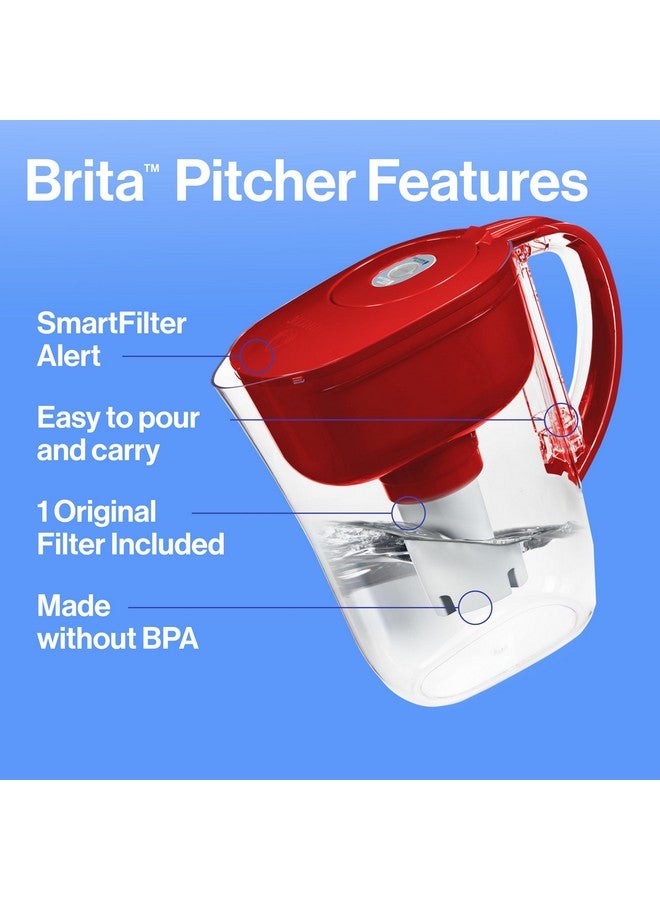 Brita™ Pitcher Features

SmartFilter Alert

Easy to pour and carry

1 Original Filter Included

Made without BPA